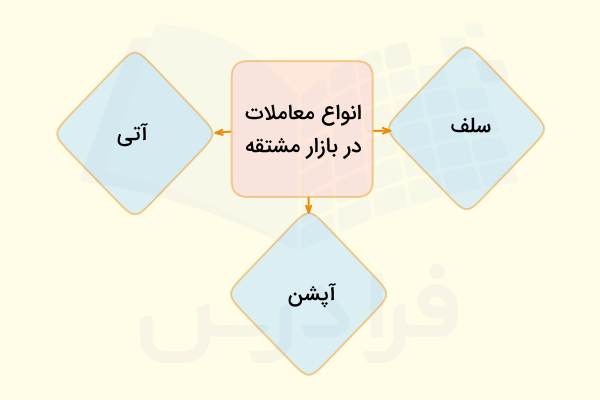 انواع معاملات در بازار مشتقه

سلف

آتی

آپشن

فرادرس